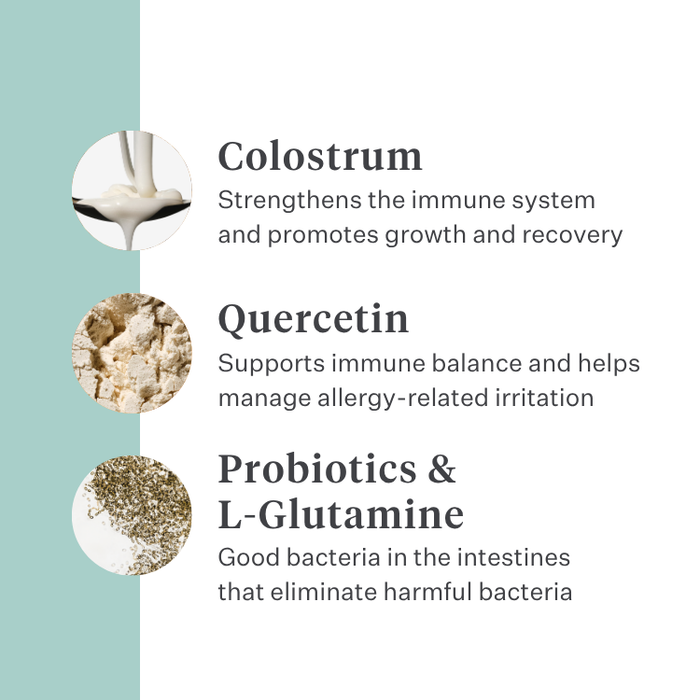 Colostrum
Strengthens the immune system and promotes growth and recovery

Quercetin
Supports immune balance and helps manage allergy-related irritation

Probiotics & L-Glutamine
Good bacteria in the intestines that eliminate harmful bacteria